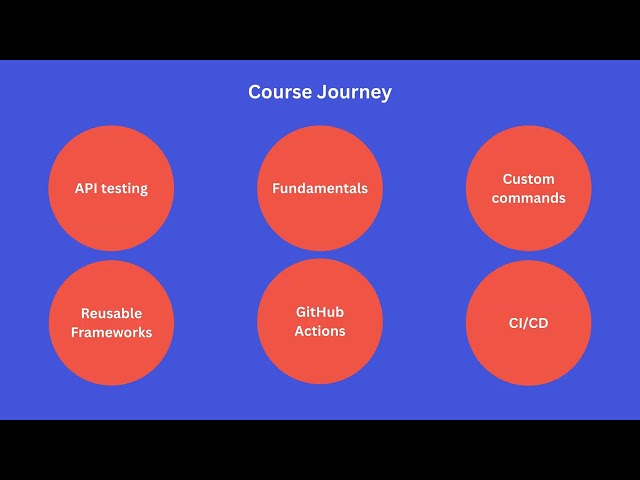 Course Journey

API testing

Fundamentals

Custom commands

Reusable Frameworks

GitHub Actions

CI/CD